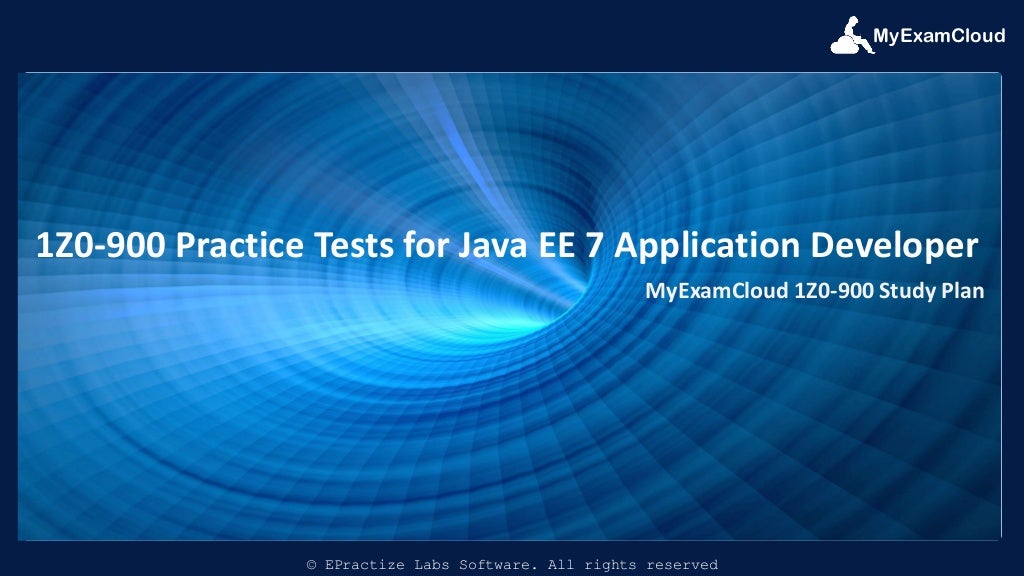 MyExamCloud

1Z0-900 Practice Tests for Java EE 7 Application Developer

MyExamCloud 1Z0-900 Study Plan

© EPractize Labs Software. All rights reserved